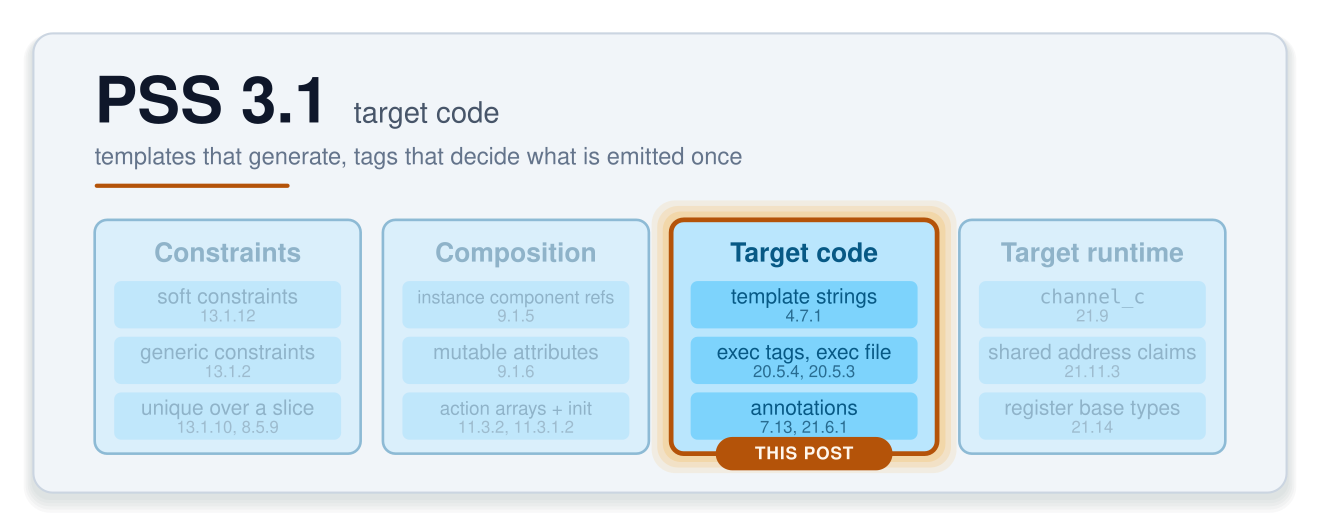 PSS 3.1 target code

templates that generate, tags that decide what is emitted once

Constraints

soft constraints
13.1.12

generic constraints
13.1.2

unique over a slice
13.1.10, 8.5.9

Composition

instance component refs
9.1.5

mutable attributes
9.1.6

action arrays + init
11.3.2, 11.3.1.2

Target code

template strings
4.7.1

exec tags, exec file
20.5.4, 20.5.3

annotations
7.13, 21.6.1

THIS POST

Target runtime

channel_c
21.9

shared address claims
21.11.3

register base types
21.14